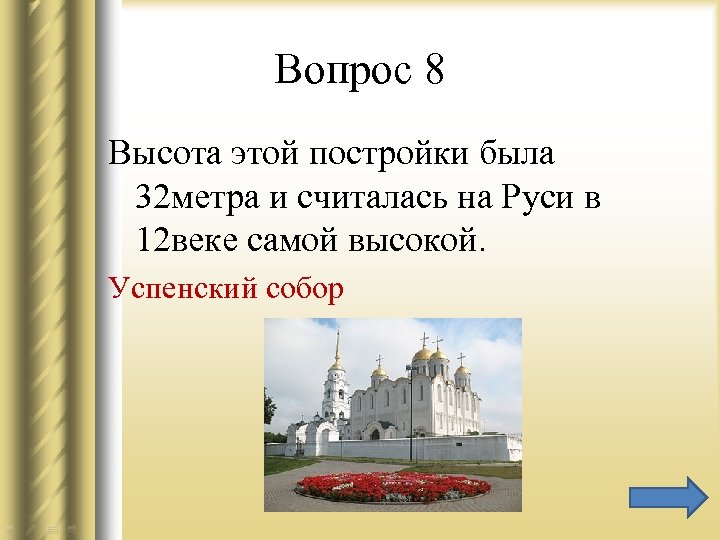 Вопрос 8

Высота этой постройки была 32метра и считалась на Руси в 12веке самой высокой.

Успенский собор